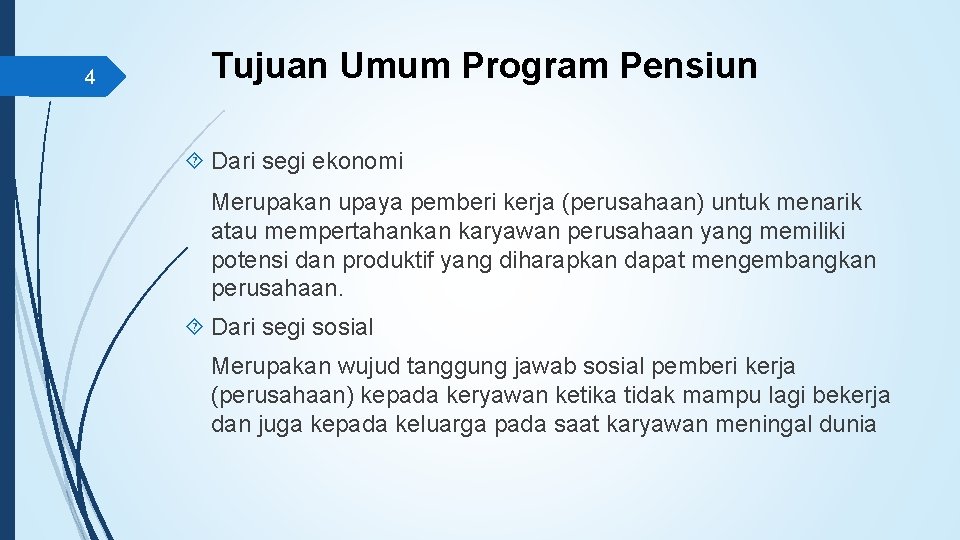 4

Tujuan Umum Program Pensiun

Dari segi ekonomi

Merupakan upaya pemberi kerja (perusahaan) untuk menarik atau mempertahankan karyawan perusahaan yang memiliki potensi dan produktif yang diharapkan dapat mengembangkan perusahaan.

Dari segi sosial

Merupakan wujud tanggung jawab sosial pemberi kerja (perusahaan) kepada keryawan ketika tidak mampu lagi bekerja dan juga kepada keluarga pada saat karyawan meningal dunia